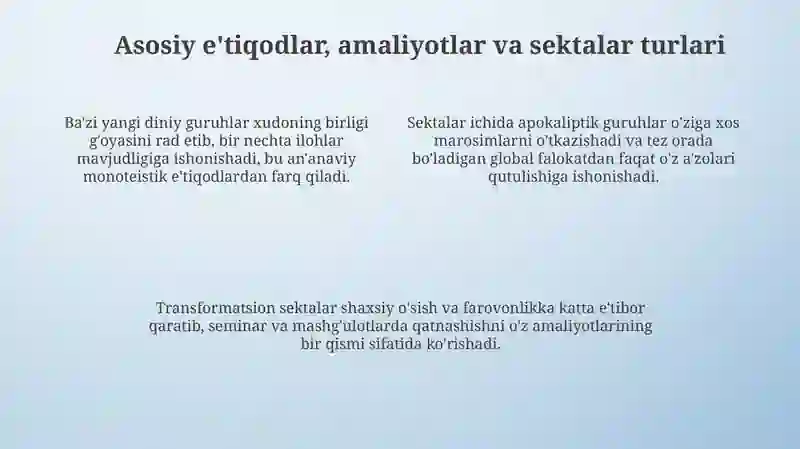 Asosiy e'tiqodlar, amaliyotlar va sektalar turlari

Ba'zi yangi diniy guruhlar xudoning birligi g'oyasini rad etib, bir nechta ilohlar mavjudligiga ishonishadi, bu an'anaviy monoteistik e'tiqodlardan farq qiladi.

Sektalar ichida apokaliptik guruhlar o'ziga xos marosimlarni o'tkazishadi va tez orada bo'ladigan global falokatdan faqat o'z a'zolari qutulishiga ishonishadi.

Transformatsion sektalar shaxsiy o'sish va farovonlikka katta e'tibor qaratib, seminar va mashg'ulotlarda qatnashishni o'z amaliyotlarining bir qismi sifatida ko'rishadi.